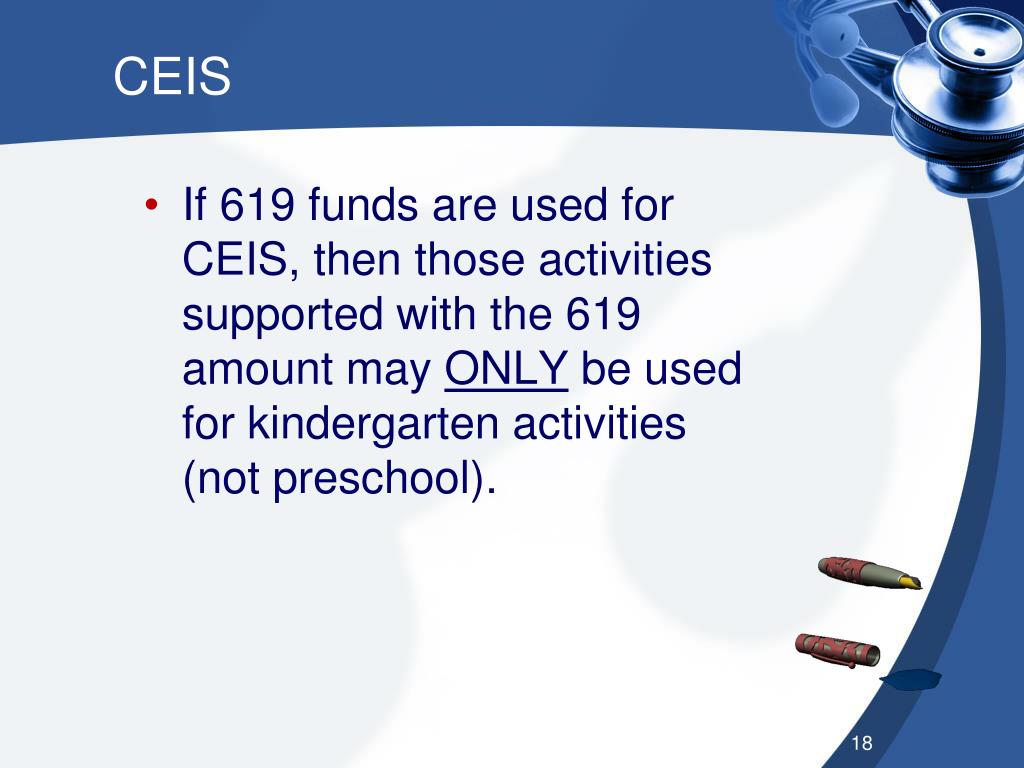 CEIS

• If 619 funds are used for CEIS, then those activities supported with the 619 amount may ONLY be used for kindergarten activities (not preschool).

18